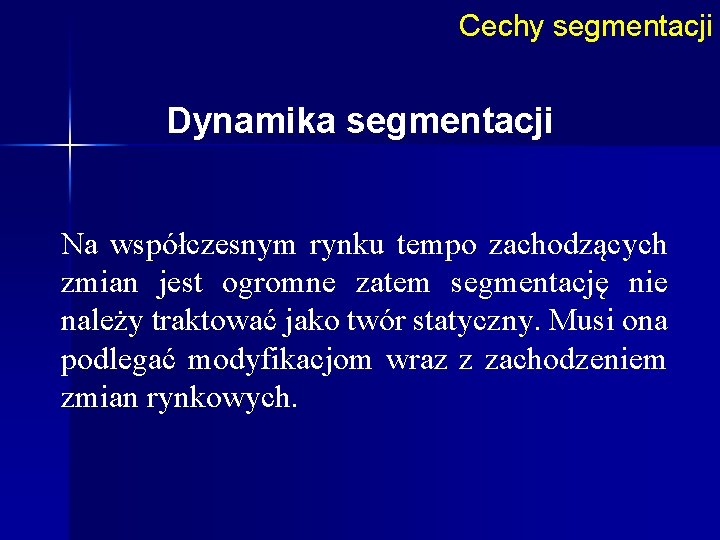 Cechy segmentacji

Dynamika segmentacji

Na współczesnym rynku tempo zachodzących zmian jest ogromne zatem segmentację nie należy traktować jako twór statyczny. Musi ona podlegać modyfikacjom wraz z zachodzeniem zmian rynkowych.